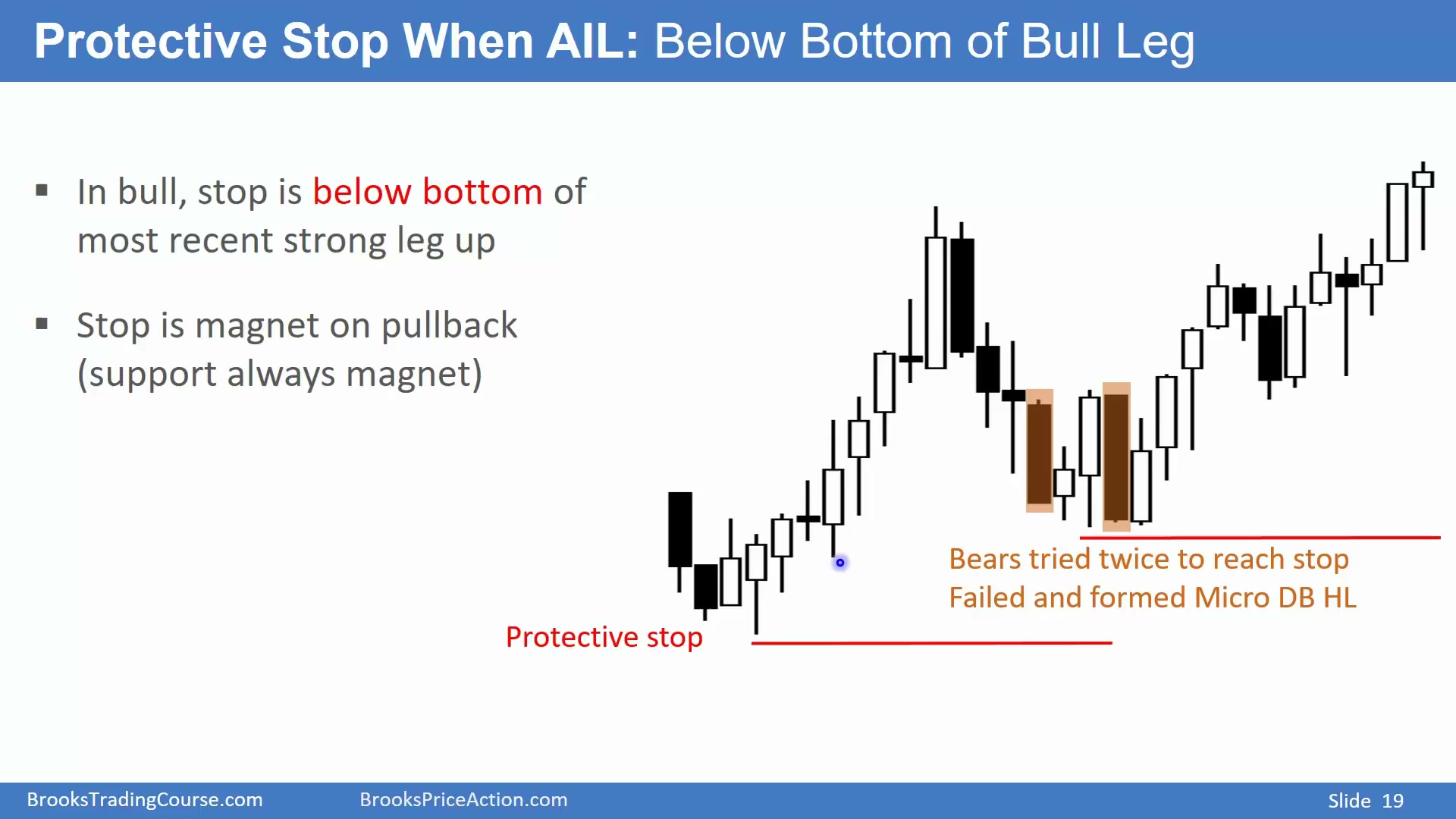 Protective Stop When AIL: Below Bottom of Bull Leg

▪ In bull, stop is below bottom of most recent strong leg up

▪ Stop is magnet on pullback (support always magnet)

Bears tried twice to reach stop
Failed and formed Micro DB HL

Protective stop

BrooksTradingCourse.com BrooksPriceAction.com Slide 19